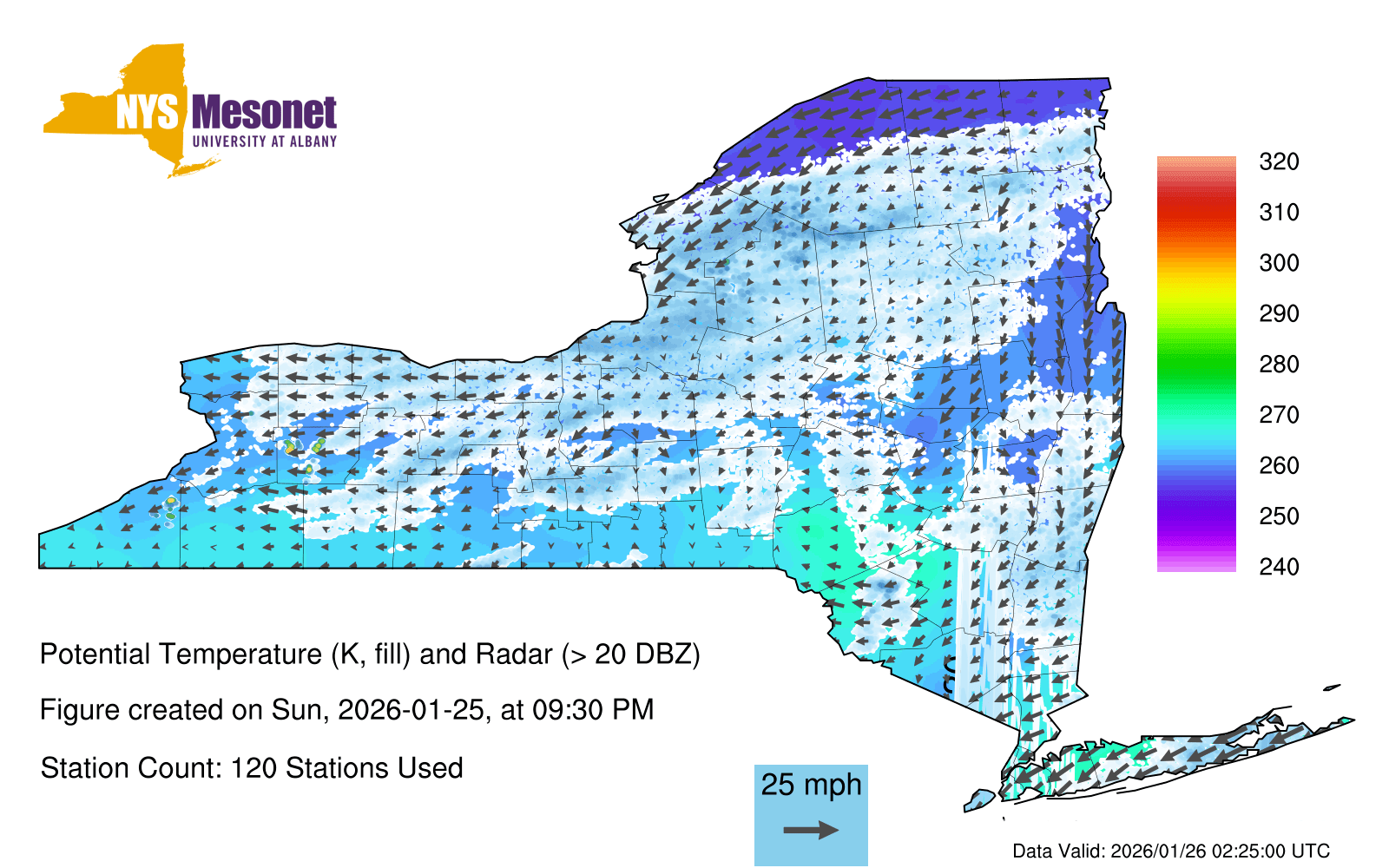 NYS Mesonet
UNIVERSITY AT ALBANY

320
310
300
290
280
270
260
250
240

Potential Temperature (K, fill) and Radar (> 20 DBZ)

Figure created on Sun, 2026-01-25, at 09:30 PM

Station Count: 120 Stations Used

25 mph

Data Valid: 2026/01/26 02:25:00 UTC